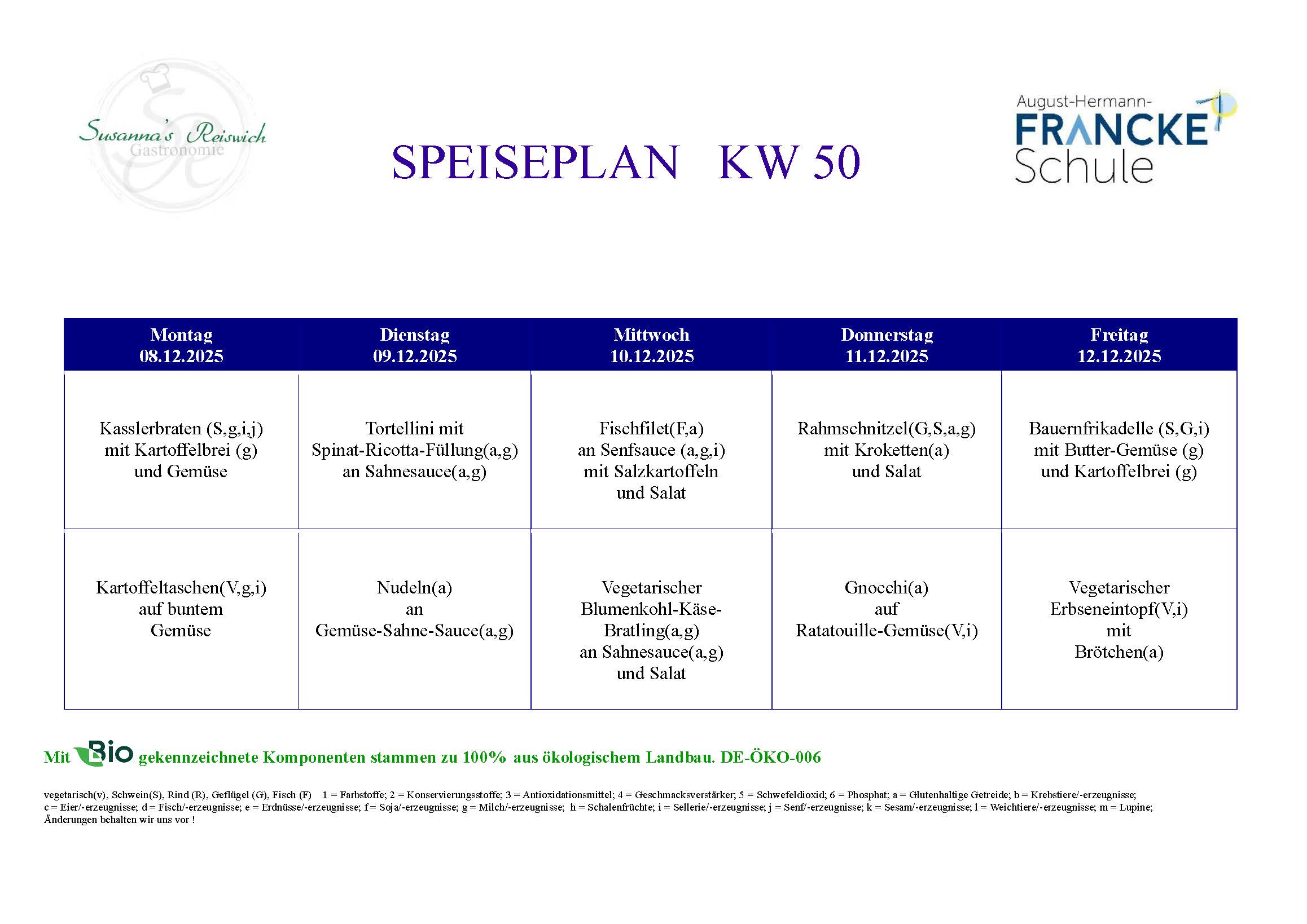 Susanna's Reiswich
Gastronomie

SPEISEPLAN KW 50

August-Hermann-
FRANCKE
Schule

| Montag 08.12.2025 | Dienstag 09.12.2025 | Mittwoch 10.12.2025 | Donnerstag 11.12.2025 | Freitag 12.12.2025 |
|---|---|---|---|---|
| Kasslerbraten (S,g,i,j) mit Kartoffelbrei (g) und Gemüse | Tortellini mit Spinat-Ricotta-Füllung(a,g) an Sahnesauce(a,g) | Fischfilet(F,a) an Senfsauce (a,g,i) mit Salzkartoffeln und Salat | Rahmschnitzel(G,S,a,g) mit Kroketten(a) und Salat | Bauernfrikadelle (S,G,i) mit Butter-Gemüse (g) und Kartoffelbrei (g) |
| Kartoffeltaschen(V,g,i) auf buntem Gemüse | Nudeln(a) an Gemüse-Sahne-Sauce(a,g) | Vegetarischer Blumenkohl-Käse-Bratling(a,g) an Sahnesauce(a,g) und Salat | Gnocchi(a) auf Ratatouille-Gemüse(V,i) | Vegetarischer Erbseneintopf(V,i) mit Brötchen(a) |

Mit Bio gekennzeichnete Komponenten stammen zu 100% aus ökologischem Landbau. DE-ÖKO-006

vegetarisch(v), Schwein(S), Rind (R), Geflügel (G), Fisch (F) 1 = Farbstoffe; 2 = Konservierungsstoffe; 3 = Antioxidationsmittel; 4 = Geschmacksverstärker; 5 = Schwefeldioxid; 6 = Phosphat; a = Glutenhaltige Getreide; b = Krebstiere/-erzeugnisse; c = Eier/-erzeugnisse; d = Fisch/-erzeugnisse; e = Erdnüsse/-erzeugnisse; f = Soja/-erzeugnisse; g = Milch/-erzeugnisse; h = Schalenfrüchte; i = Sellerie/-erzeugnisse; j = Senf/-erzeugnisse; k = Sesam/-erzeugnisse; l = Weichtiere/-erzeugnisse; m = Lupine;
Änderungen behalten wir uns vor !